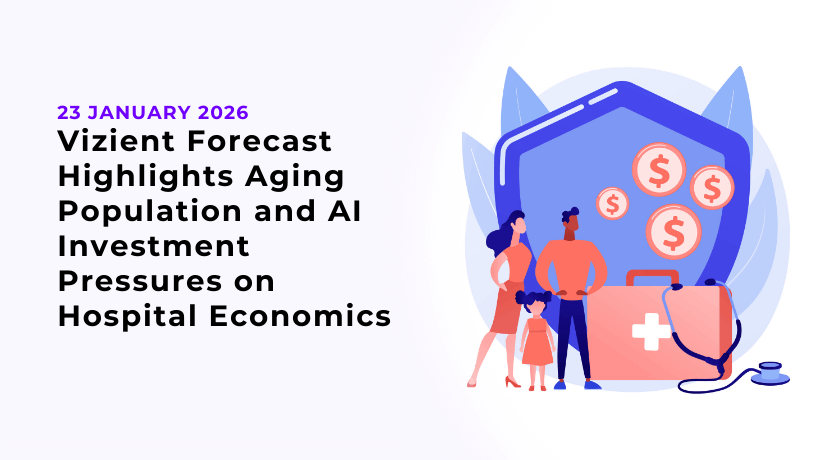 23 JANUARY 2026

Vizient Forecast Highlights Aging Population and AI Investment Pressures on Hospital Economics

$

$

$

$